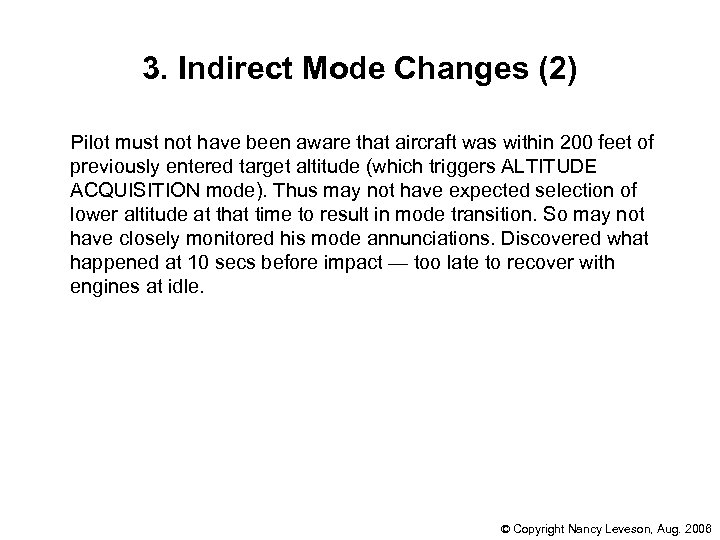 3. Indirect Mode Changes (2)

Pilot must not have been aware that aircraft was within 200 feet of previously entered target altitude (which triggers ALTITUDE ACQUISITION mode). Thus may not have expected selection of lower altitude at that time to result in mode transition. So may not have closely monitored his mode annunciations. Discovered what happened at 10 secs before impact — too late to recover with engines at idle.

© Copyright Nancy Leveson, Aug. 2006